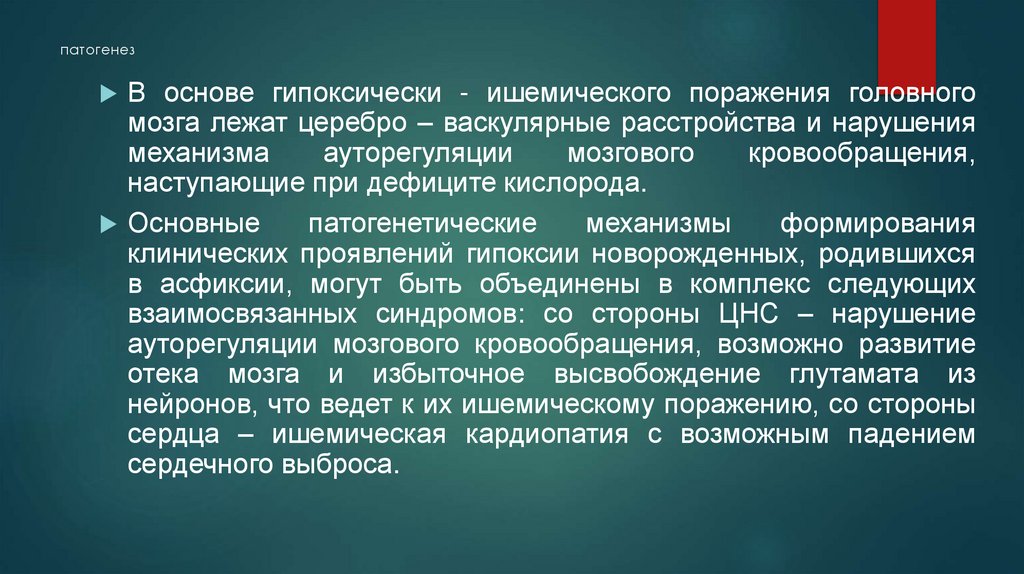 патогенез

В основе гипоксически - ишемического поражения головного мозга лежат церебро – васкулярные расстройства и нарушения механизма ауторегуляции мозгового кровообращения, наступающие при дефиците кислорода.

Основные патогенетические механизмы формирования клинических проявлений гипоксии новорожденных, родившихся в асфиксии, могут быть объединены в комплекс следующих взаимосвязанных синдромов: со стороны ЦНС – нарушение ауторегуляции мозгового кровообращения, возможно развитие отека мозга и избыточное высвобождение глутамата из нейронов, что ведет к их ишемическому поражению, со стороны сердца – ишемическая кардиопатия с возможным падением сердечного выброса.